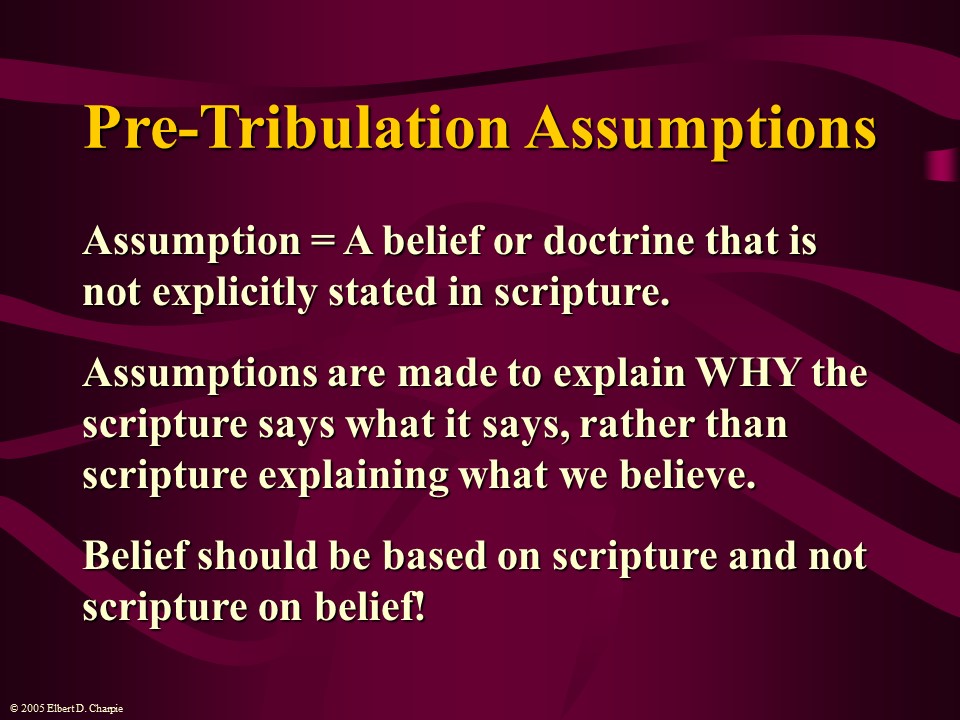 Pre-Tribulation Assumptions

Assumption = A belief or doctrine that is not explicitly stated in scripture.

Assumptions are made to explain WHY the scripture says what it says, rather than scripture explaining what we believe.

Belief should be based on scripture and not scripture on belief!

© 2005 Elbert D. Charpie